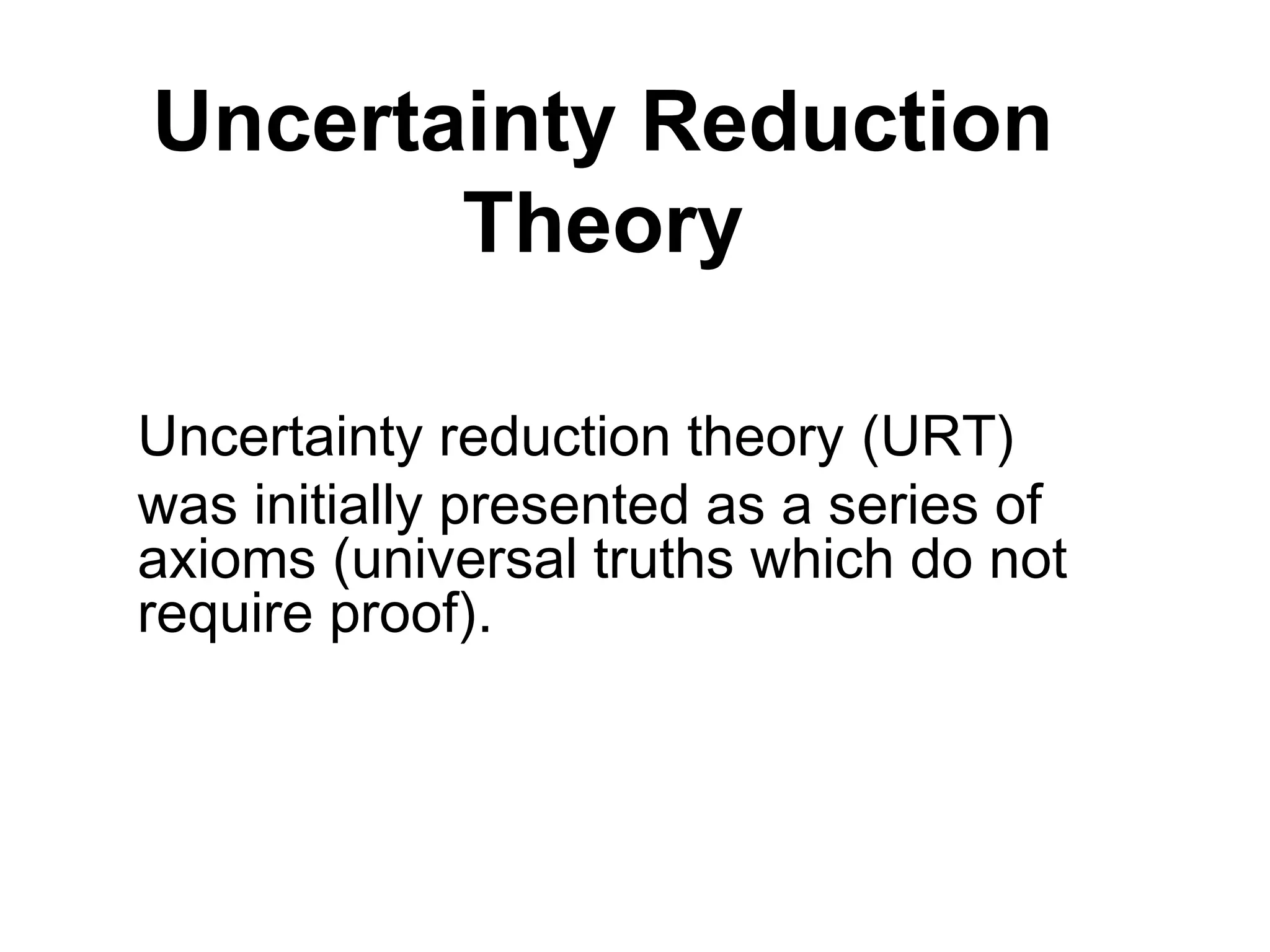 Uncertainty Reduction Theory

Uncertainty reduction theory (URT) was initially presented as a series of axioms (universal truths which do not require proof).